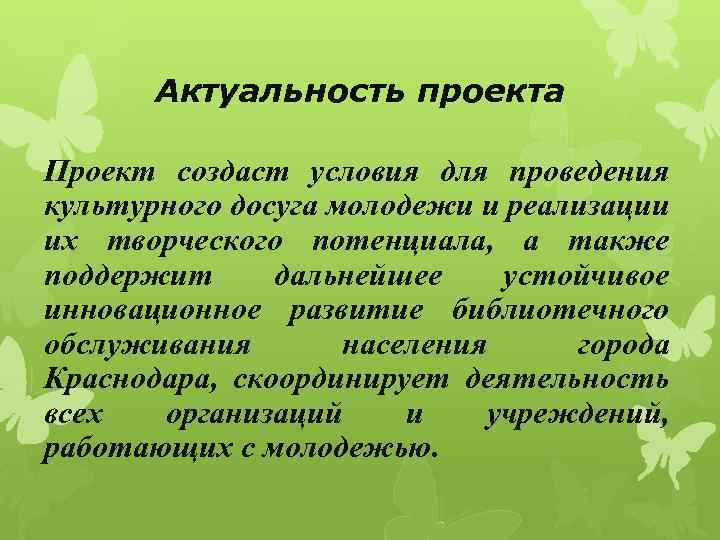 Актуальность проекта

Проект создаст условия для проведения культурного досуга молодежи и реализации их творческого потенциала, а также поддержит дальнейшее устойчивое инновационное развитие библиотечного обслуживания населения города Краснодара, скоординирует деятельность всех организаций и учреждений, работающих с молодежью.